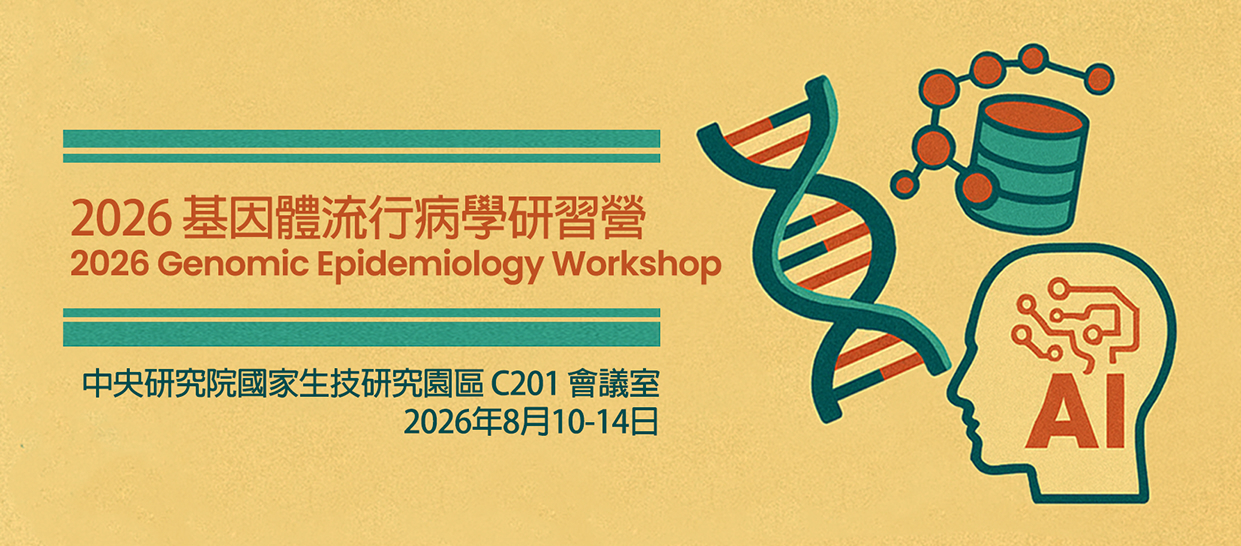 2026 基因體流行病學研習營
2026 Genomic Epidemiology Workshop

中央研究院國家生技研究園區 C201 會議室
2026年8月10-14日

AI